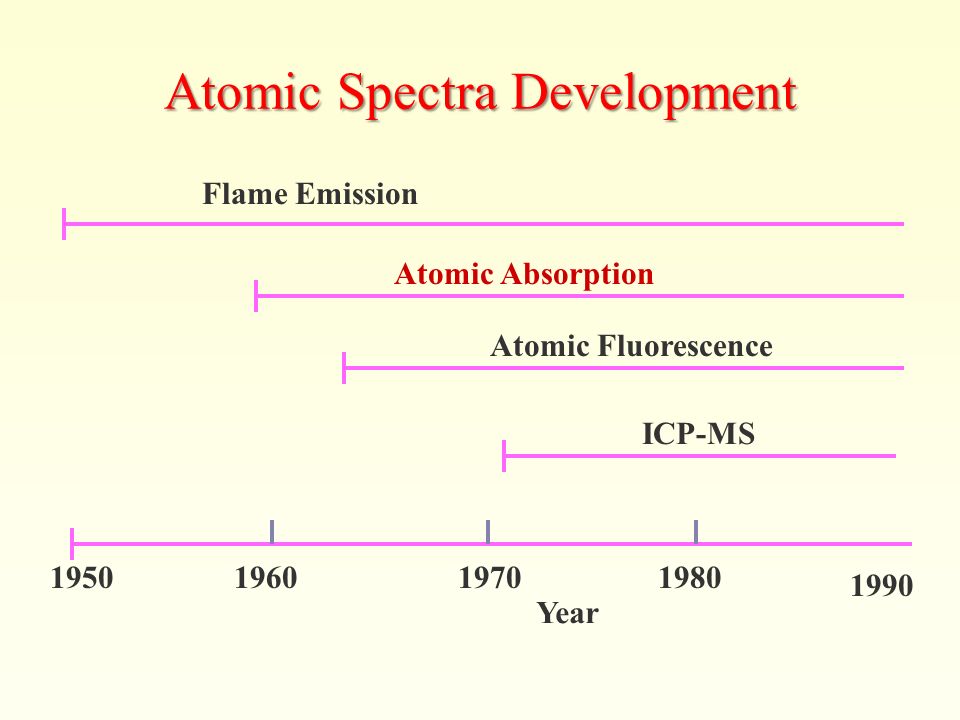 Atomic Spectra Development

Flame Emission

Atomic Absorption

Atomic Fluorescence

ICP-MS

1950
1960
1970
1980
1990
Year